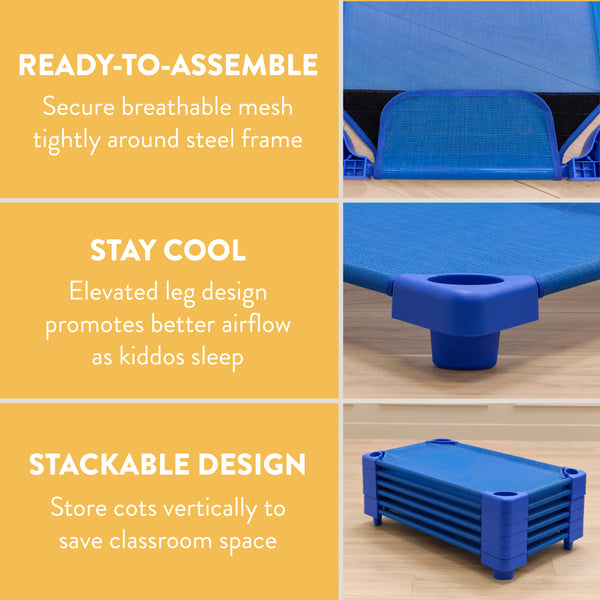 READY-TO-ASSEMBLE
Secure breathable mesh tightly around steel frame

STAY COOL
Elevated leg design promotes better airflow as kiddos sleep

STACKABLE DESIGN
Store cots vertically to save classroom space